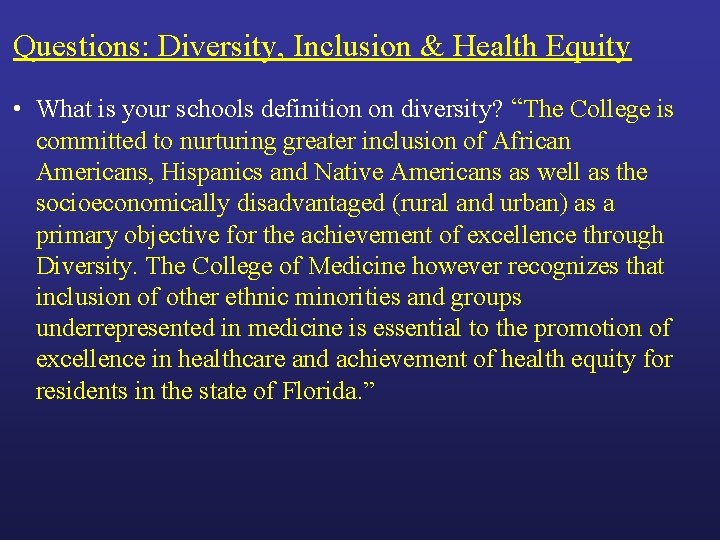 Questions: Diversity, Inclusion & Health Equity

• What is your schools definition on diversity? “The College is committed to nurturing greater inclusion of African Americans, Hispanics and Native Americans as well as the socioeconomically disadvantaged (rural and urban) as a primary objective for the achievement of excellence through Diversity. The College of Medicine however recognizes that inclusion of other ethnic minorities and groups underrepresented in medicine is essential to the promotion of excellence in healthcare and achievement of health equity for residents in the state of Florida.”